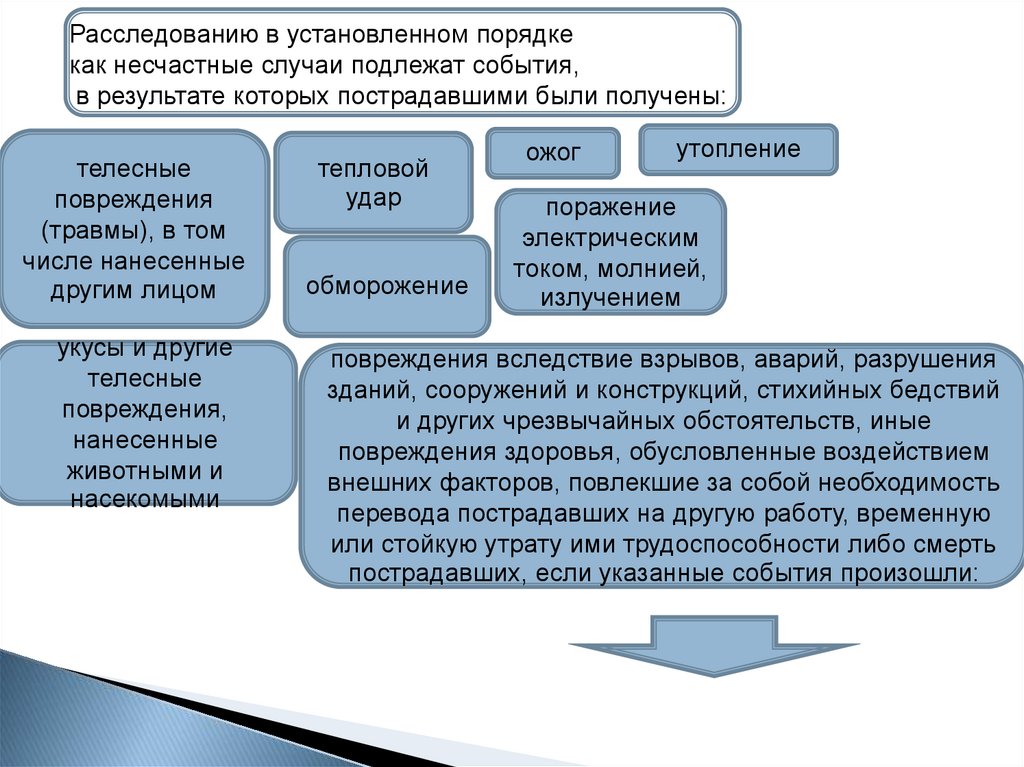 Расследованию в установленном порядке как несчастные случаи подлежат события, в результате которых пострадавшими были получены:

телесные повреждения (травмы), в том числе нанесенные другим лицом

тепловой удар

ожог

утопление

поражение электрическим током, молнией, излучением

обморожение

укусы и другие телесные повреждения, нанесенные животными и насекомыми

повреждения вследствие взрывов, аварий, разрушения зданий, сооружений и конструкций, стихийных бедствий и других чрезвычайных обстоятельств, иные повреждения здоровья, обусловленные воздействием внешних факторов, повлекшие за собой необходимость перевода пострадавших на другую работу, временную или стойкую утрату ими трудоспособности либо смерть пострадавших, если указанные события произошли: